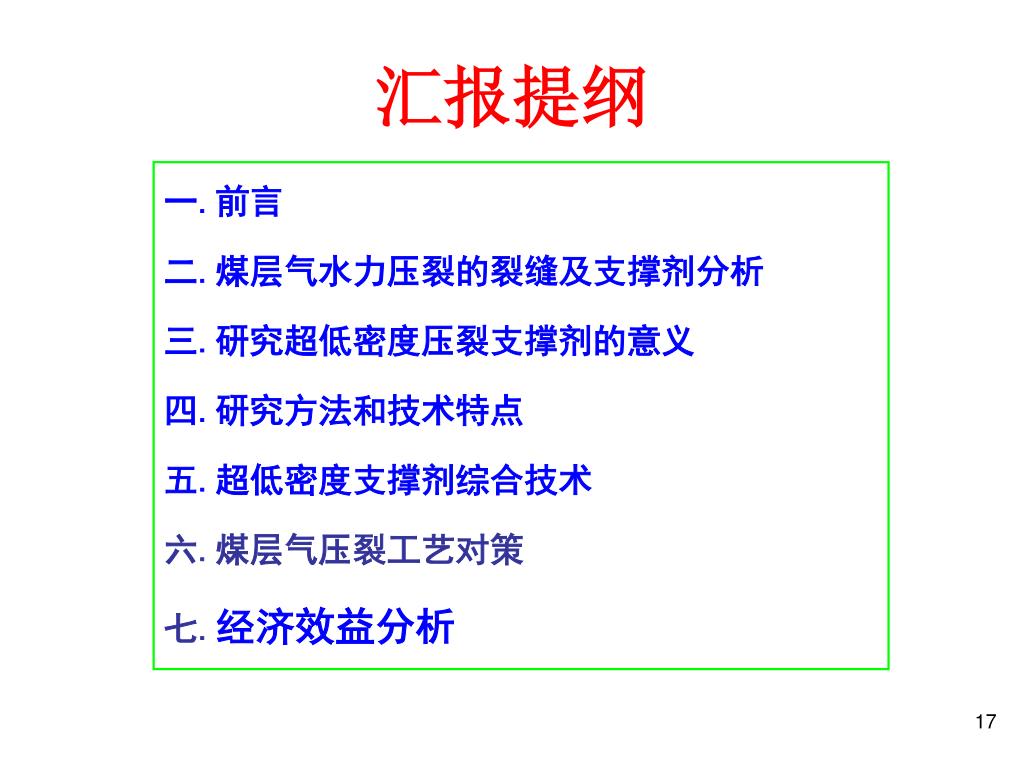 汇报提纲

一. 前言

二. 煤层气水力压裂的裂缝及支撑剂分析

三. 研究超低密度压裂支撑剂的意义

四. 研究方法和技术特点

五. 超低密度支撑剂综合技术

六. 煤层气压裂工艺对策

七. 经济效益分析

17